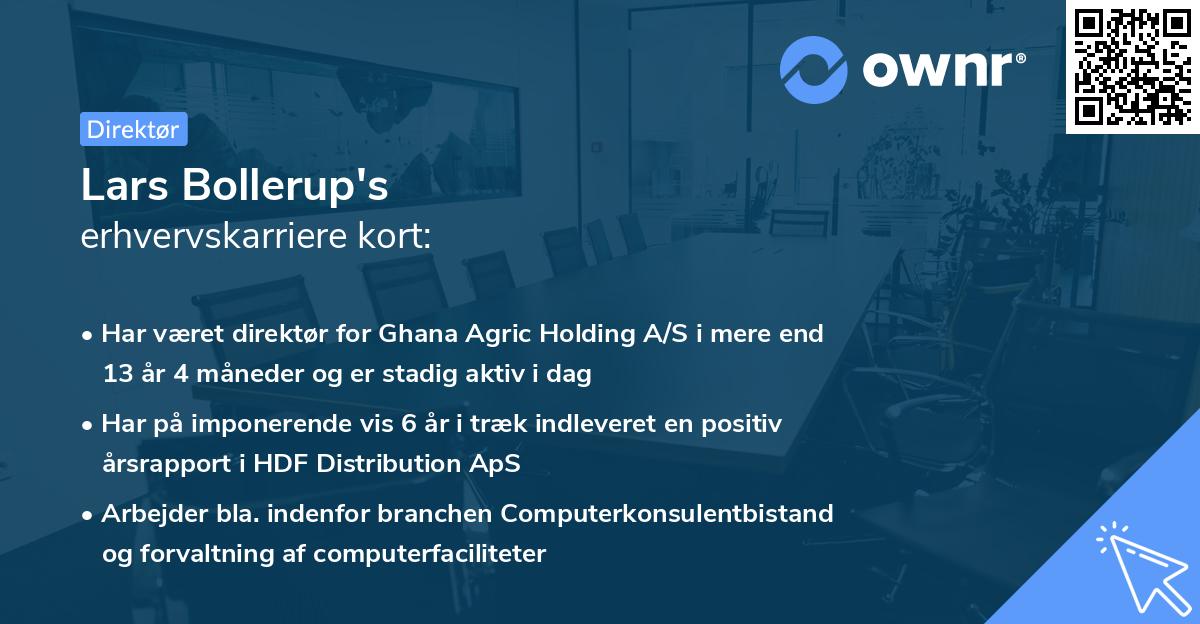 ownr®

Direktør

Lars Bollerup's
erhvervskarriere kort:

• Har været direktør for Ghana Agric Holding A/S i mere end 13 år 4 måneder og er stadig aktiv i dag

• Har på imponerende vis 6 år i træk indleveret en positiv årsrapport i HDF Distribution ApS

• Arbejder bla. indenfor branchen Computerkonsulentbistand og forvaltning af computerfaciliteter